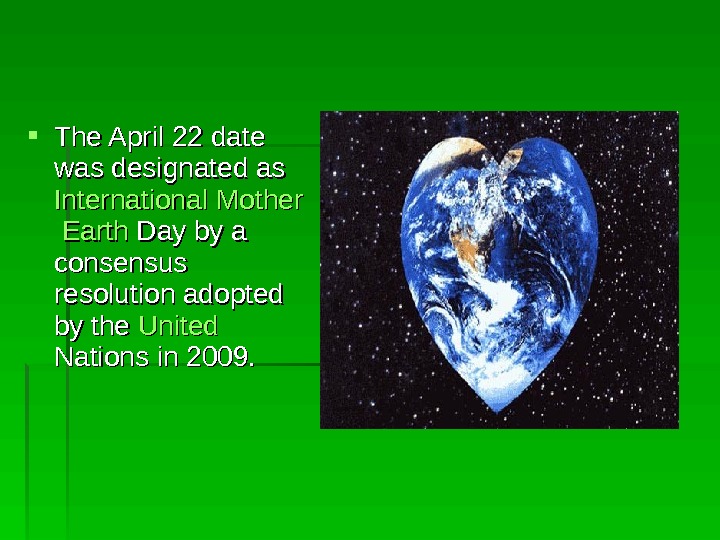 The April 22 date was designated as International Mother Earth Day by a consensus resolution adopted by the United Nations in 2009.